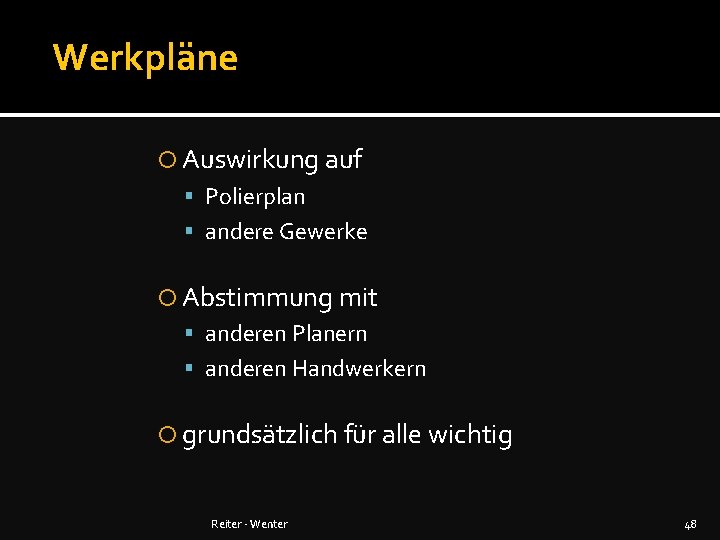 Werkpläne

Auswirkung auf

- Polierplan
- andere Gewerke

Abstimmung mit

- anderen Planern
- anderen Handwerkern

grundsätzlich für alle wichtig

Reiter - Wenter

48